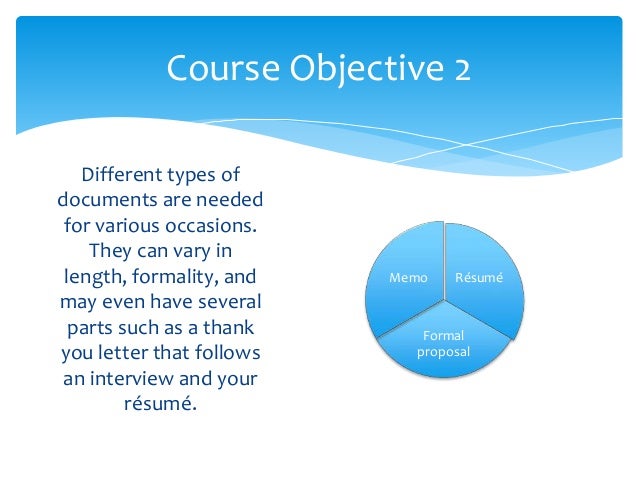 Course Objective 2

Different types of documents are needed for various occasions. They can vary in length, formality, and may even have several parts such as a thank you letter that follows an interview and your résumé.

Memo

Résumé

Formal proposal